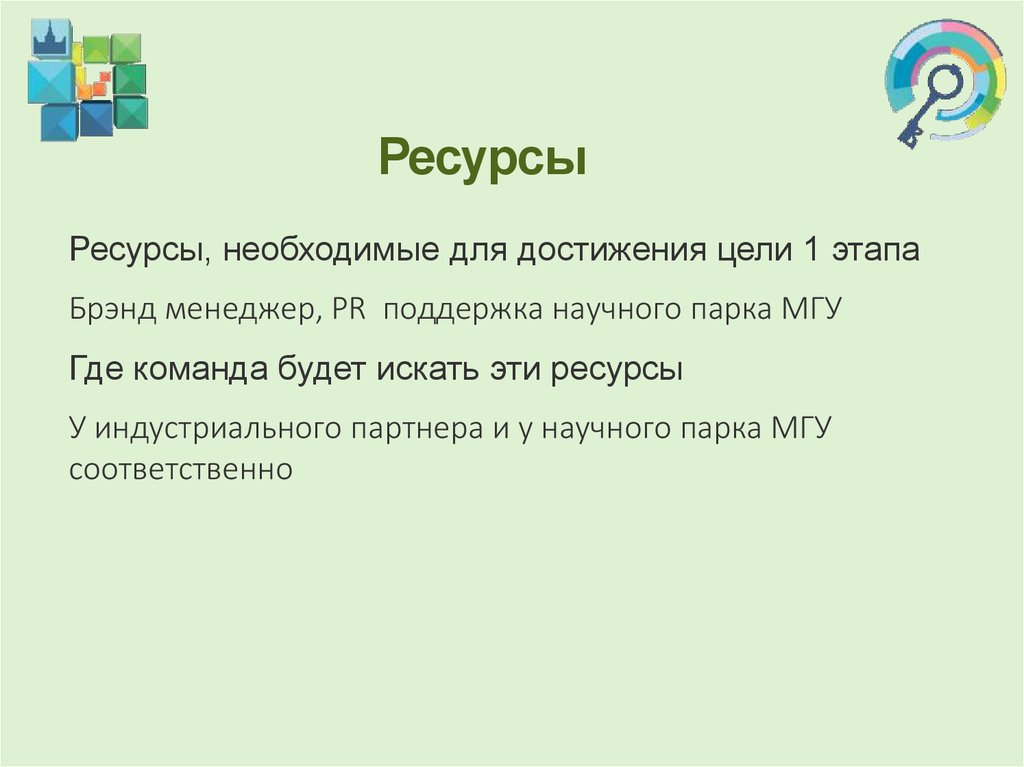 Ресурсы

Ресурсы, необходимые для достижения цели 1 этапа

Брэнд менеджер, PR  поддержка научного парка МГУ

Где команда будет искать эти ресурсы

У индустриального партнера и у научного парка МГУ соответственно